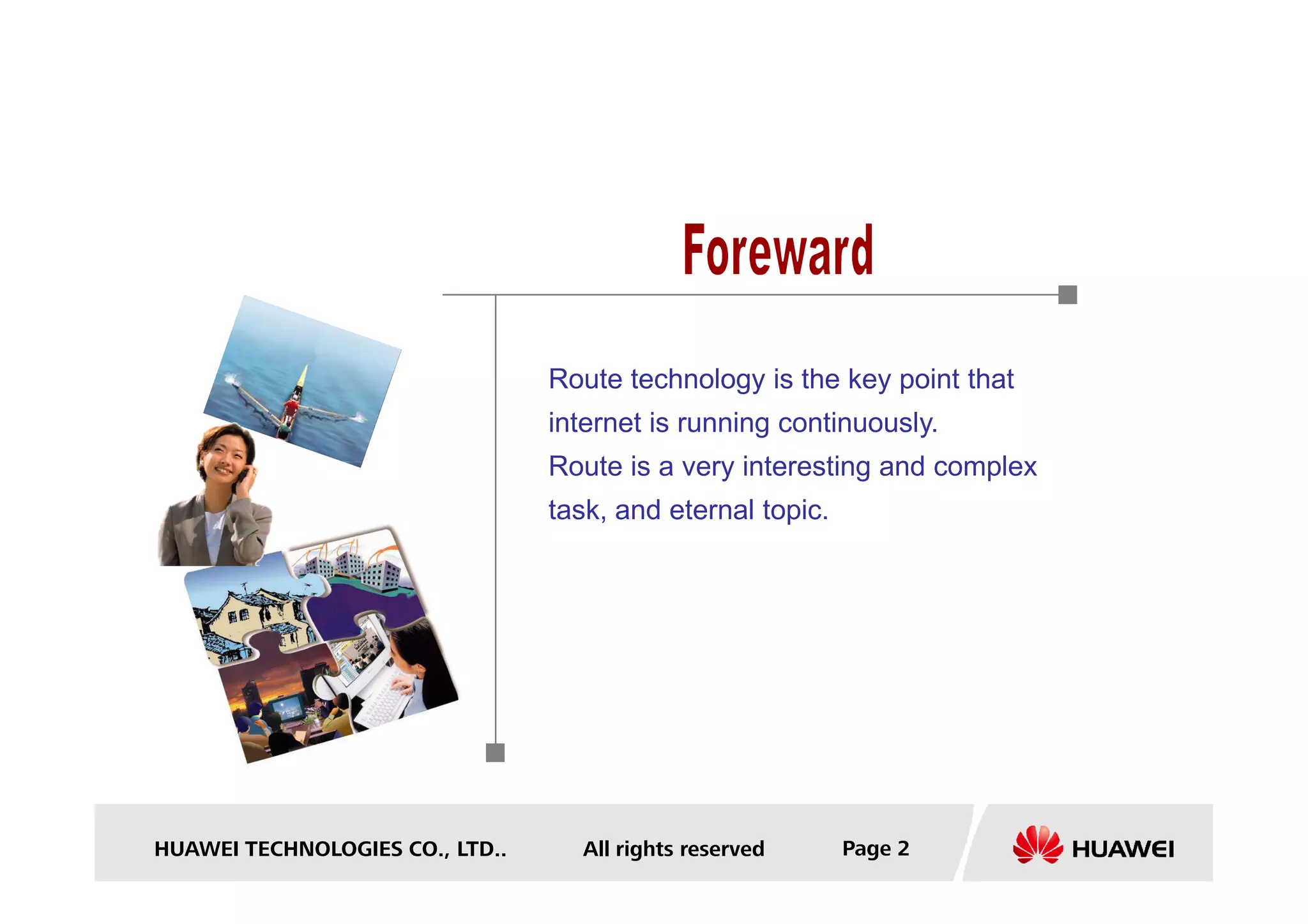 Foreward

Route technology is the key point that internet is running continuously.
Route is a very interesting and complex task, and eternal topic.

HUAWEI TECHNOLOGIES CO., LTD.. All rights reserved Page 2 HUAWEI